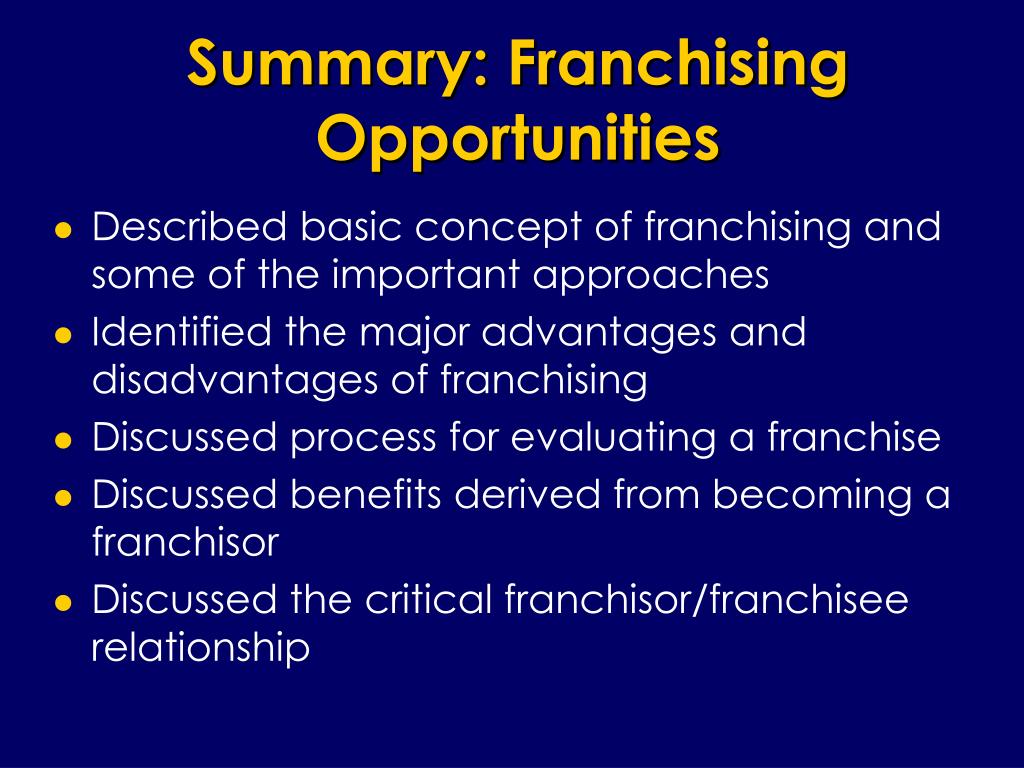 Summary: Franchising Opportunities

- Described basic concept of franchising and some of the important approaches
- Identified the major advantages and disadvantages of franchising
- Discussed process for evaluating a franchise
- Discussed benefits derived from becoming a franchisor
- Discussed the critical franchisor/franchisee relationship